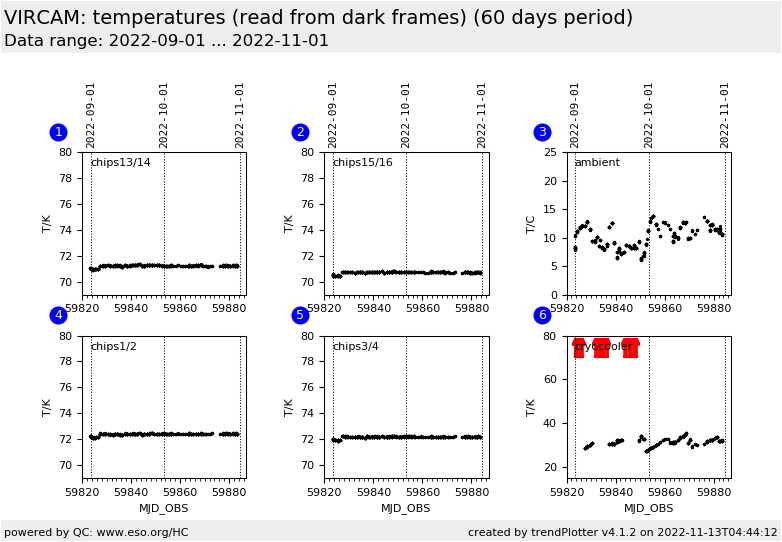 VIRCAM: temperatures (read from dark frames) (60 days period)
Data range: 2022-09-01 ... 2022-11-01

1
2022-09-01
2022-10-01
2022-11-01
chips13/14
T/K
80
78
76
74
72
70
59820 59840 59860 59880

2
2022-09-01
2022-10-01
2022-11-01
chips15/16
T/K
80
78
76
74
72
70
59820 59840 59860 59880

3
2022-09-01
2022-10-01
2022-11-01
ambient
T/C
25
20
15
10
5
0
59820 59840 59860 59880

4
chips1/2
T/K
80
78
76
74
72
70
59820 59840 59860 59880
MJD_OBS

5
chips3/4
T/K
80
78
76
74
72
70
59820 59840 59860 59880
MJD_OBS

6
cryocooler
T/K
80
60
40
20
59820 59840 59860 59880
MJD_OBS

powered by QC: www.eso.org/HC
created by trendPlotter v4.1.2 on 2022-11-13T04:44:12